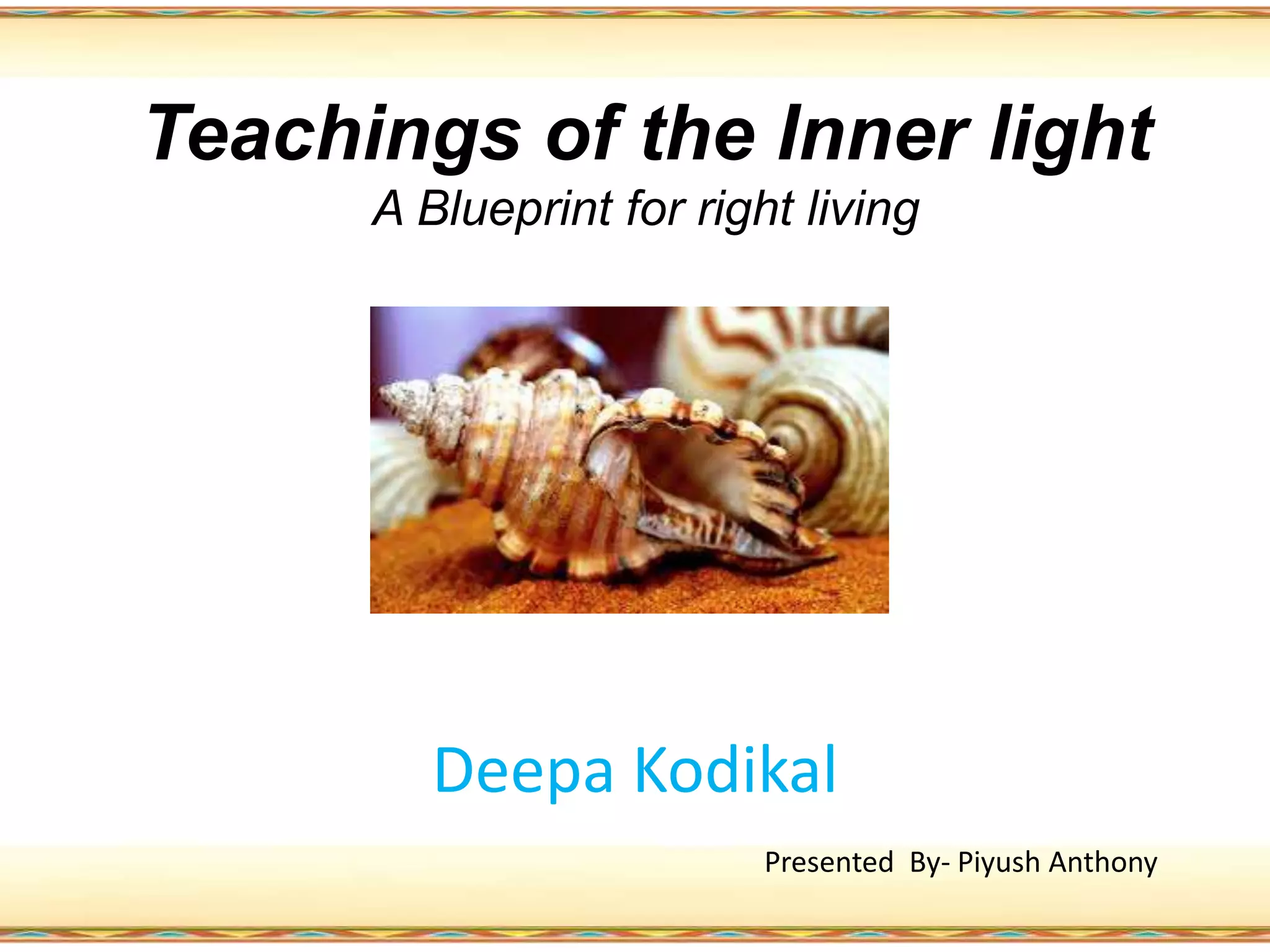 Teachings of the Inner light
A Blueprint for right living

Deepa Kodikal

Presented By- Piyush Anthony